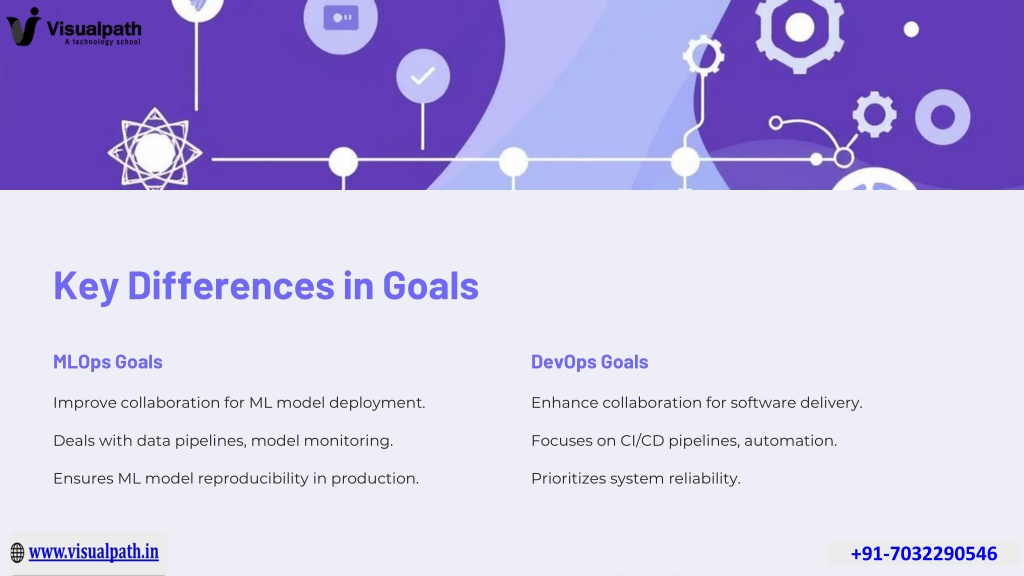 Visualpath
A technology school

Key Differences in Goals

MLOps Goals

Improve collaboration for ML model deployment.

Deals with data pipelines, model monitoring.

Ensures ML model reproducibility in production.

DevOps Goals

Enhance collaboration for software delivery.

Focuses on CI/CD pipelines, automation.

Prioritizes system reliability.

www.visualpath.in

+91-7032290546